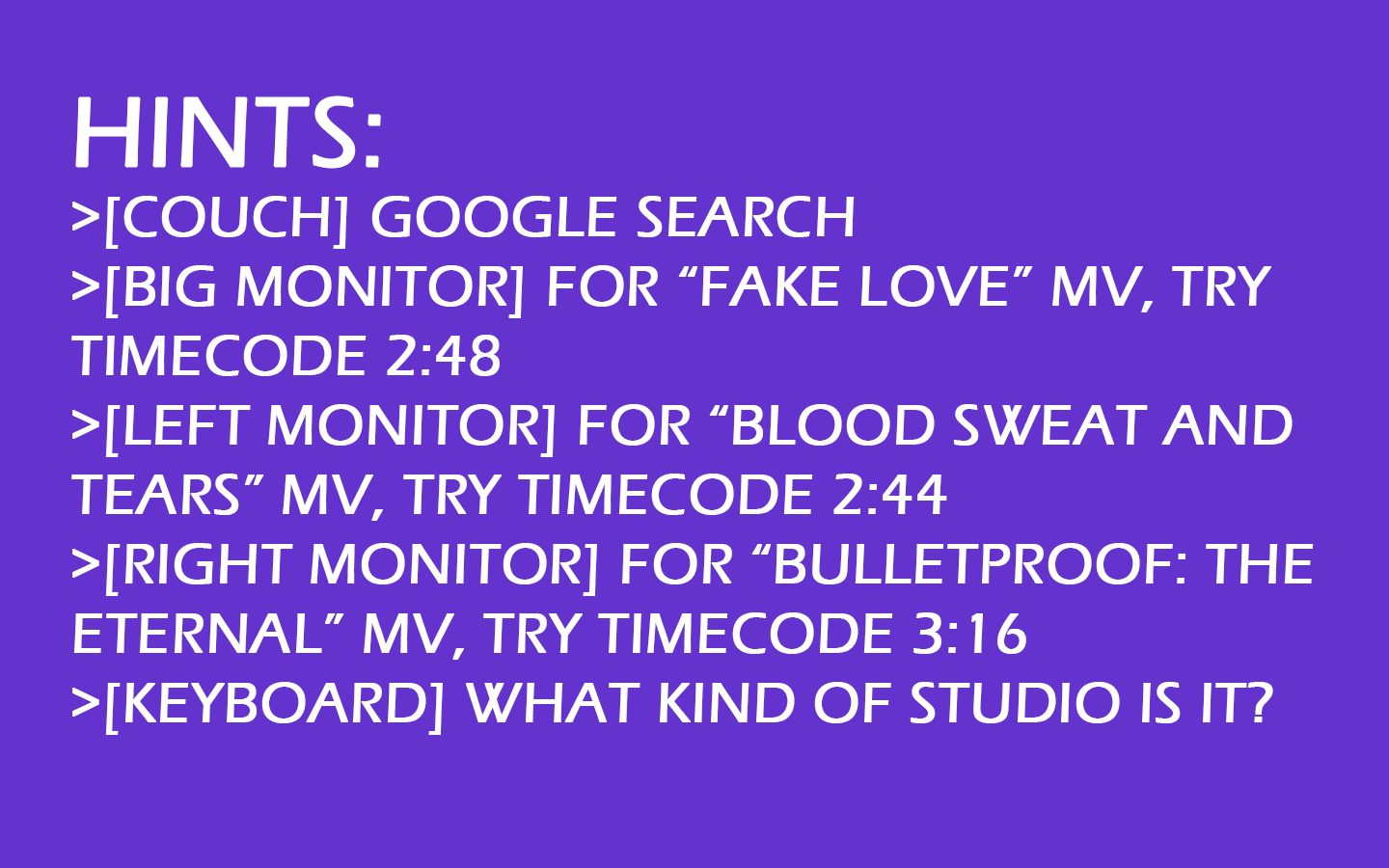 HINTS:
>[COUCH] GOOGLE SEARCH
>[BIG MONITOR] FOR “FAKE LOVE” MV, TRY TIMECODE 2:48
>[LEFT MONITOR] FOR “BLOOD SWEAT AND TEARS” MV, TRY TIMECODE 2:44
>[RIGHT MONITOR] FOR “BULLETPROOF: THE ETERNAL” MV, TRY TIMECODE 3:16
>[KEYBOARD] WHAT KIND OF STUDIO IS IT?